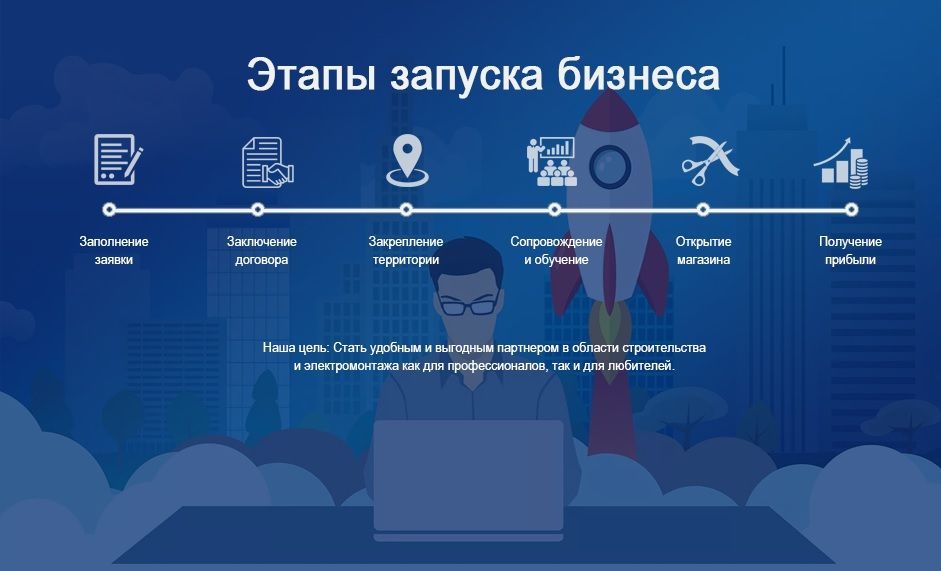 Этапы запуска бизнеса

Заполнение заявки

Заключение договора

Закрепление территории

Сопровождение и обучение

Открытие магазина

Получение прибыли

Наша цель: Стать удобным и выгодным партнером в области строительства и электромонтажа как для профессионалов, так и для любителей.